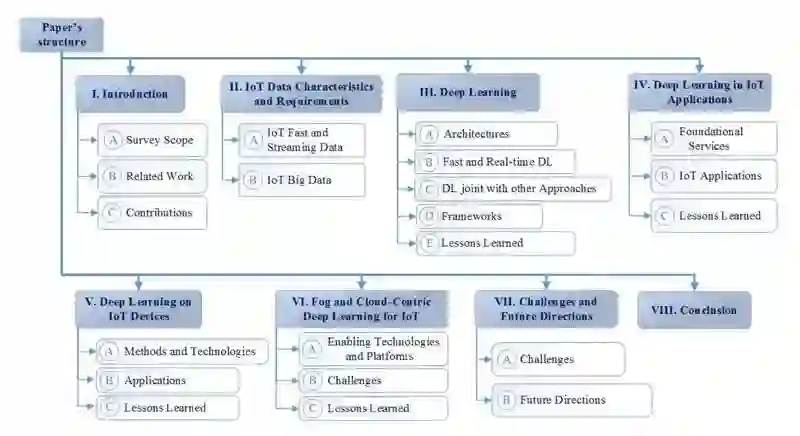 Paper's structure

I. Introduction
A Survey Scope
B Related Work
C Contributions

II. IoT Data Characteristics and Requirements
A IoT Fast and Streaming Data
B IoT Big Data

III. Deep Learning
A Architectures
B Fast and Real-time DL
C DL joint with other Approaches
D Frameworks
E Lessons Learned

IV. Deep Learning in IoT Applications
A Foundational Services
B IoT Applications
C Lessons Learned

V. Deep Learning on IoT Devices
A Methods and Technologies
B Applications
C Lessons Learned

VI. Fog and Cloud-Centric Deep Learning for IoT
A Enabling Technologies and Platforms
B Challenges
C Lessons Learned

VII. Challenges and Future Directions
A Challenges
B Future Directions

VIII. Conclusion